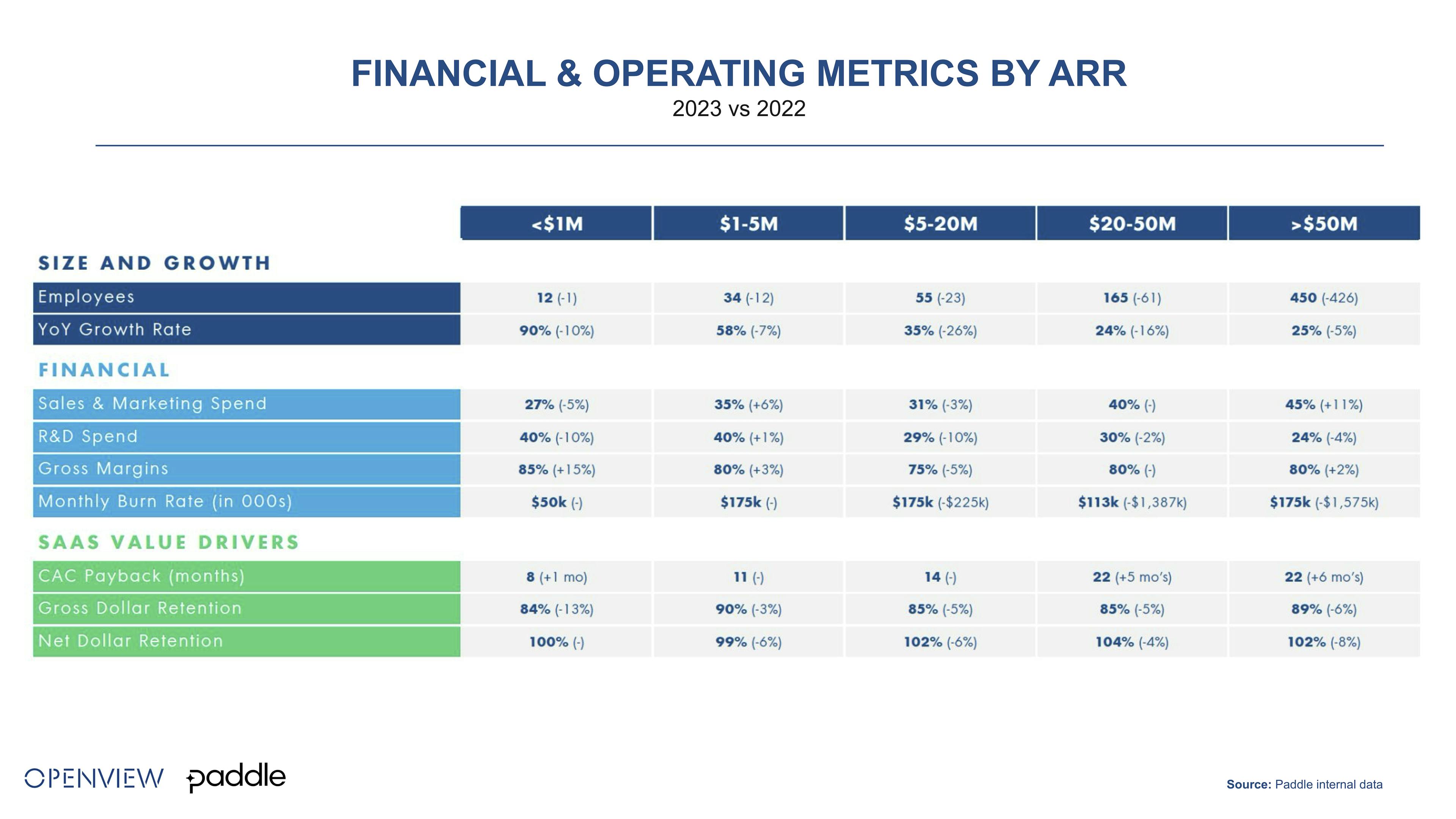 FINANCIAL & OPERATING METRICS BY ARR
2023 vs 2022

| | <$1M | $1-5M | $5-20M | $20-50M | >$50M |
|---|---|---|---|---|---|
| SIZE AND GROWTH | | | | | |
| Employees | 12 (-1) | 34 (-12) | 55 (-23) | 165 (-61) | 450 (-426) |
| YoY Growth Rate | 90% (-10%) | 58% (-7%) | 35% (-26%) | 24% (-16%) | 25% (-5%) |
| FINANCIAL | | | | | |
| Sales & Marketing Spend | 27% (-5%) | 35% (+6%) | 31% (-3%) | 40% (-) | 45% (+11%) |
| R&D Spend | 40% (-10%) | 40% (+1%) | 29% (-10%) | 30% (-2%) | 24% (-4%) |
| Gross Margins | 85% (+15%) | 80% (+3%) | 75% (-5%) | 80% (-) | 80% (+2%) |
| Monthly Burn Rate (in 000s) | $50k (-) | $175k (-) | $175k (-$225k) | $113k (-$1,387k) | $175k (-$1,575k) |
| SAAS VALUE DRIVERS | | | | | |
| CAC Payback (months) | 8 (+1 mo) | 11 (-) | 14 (-) | 22 (+5 mo's) | 22 (+6 mo's) |
| Gross Dollar Retention | 84% (-13%) | 90% (-3%) | 85% (-5%) | 85% (-5%) | 89% (-6%) |
| Net Dollar Retention | 100% (-) | 99% (-6%) | 102% (-6%) | 104% (-4%) | 102% (-8%) |

OPENVIEW paddle

Source: Paddle internal data